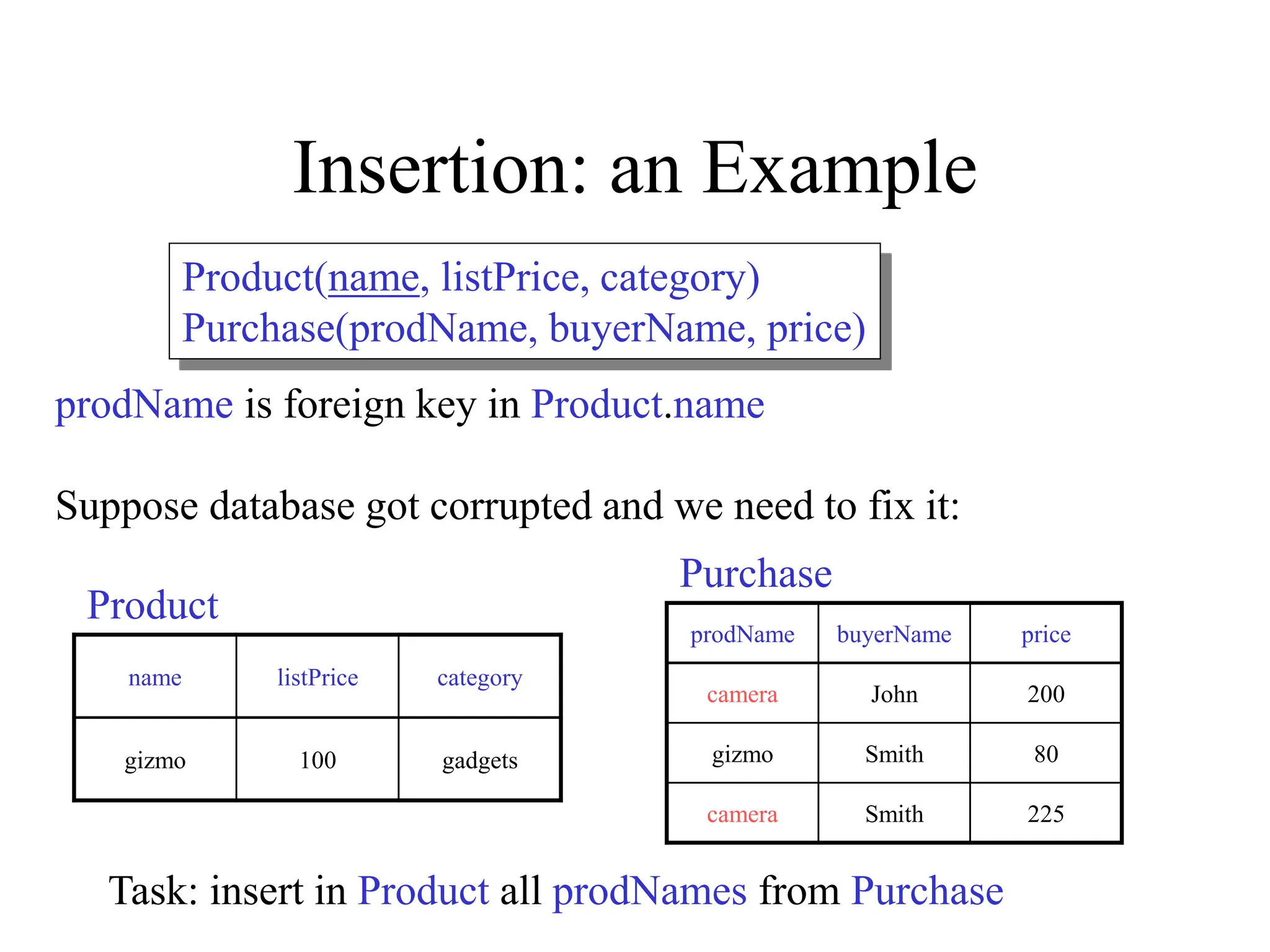 Insertion: an Example

Product(name, listPrice, category)
Purchase(prodName, buyerName, price)

prodName is foreign key in Product.name

Suppose database got corrupted and we need to fix it:

Product

| name | listPrice | category |
|---|---|---|
| gizmo | 100 | gadgets |

Purchase

| prodName | buyerName | price |
|---|---|---|
| camera | John | 200 |
| gizmo | Smith | 80 |
| camera | Smith | 225 |

Task: insert in Product all prodNames from Purchase